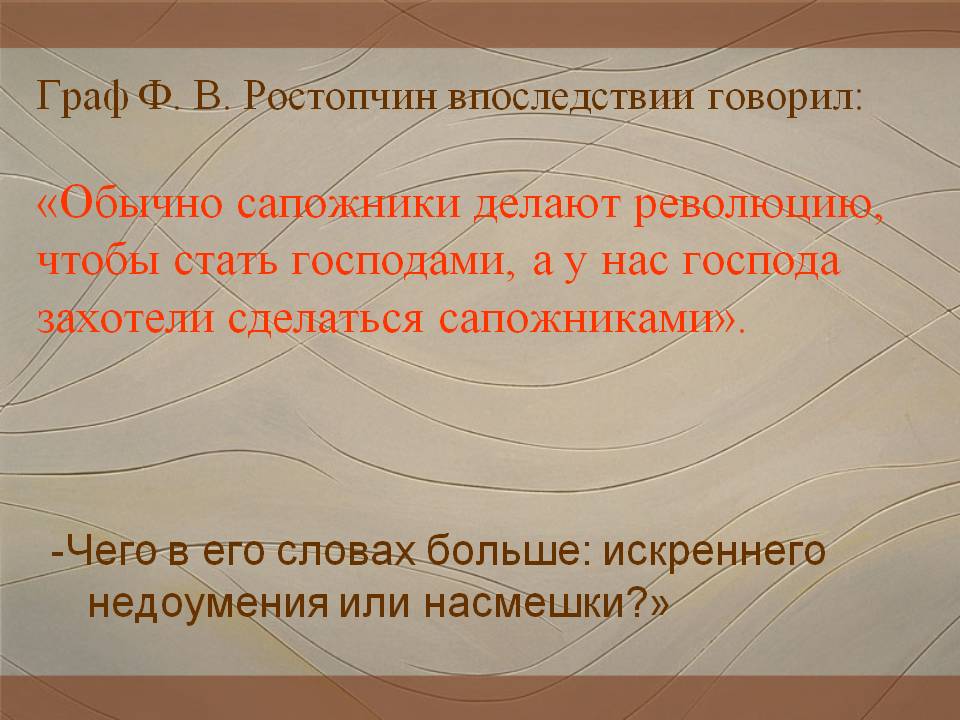 Граф Ф. В. Ростопчин впоследствии говорил:

«Обычно сапожники делают революцию, чтобы стать господами, а у нас господа захотели сделаться сапожниками».

-Чего в его словах больше: искреннего недоумения или насмешки?»